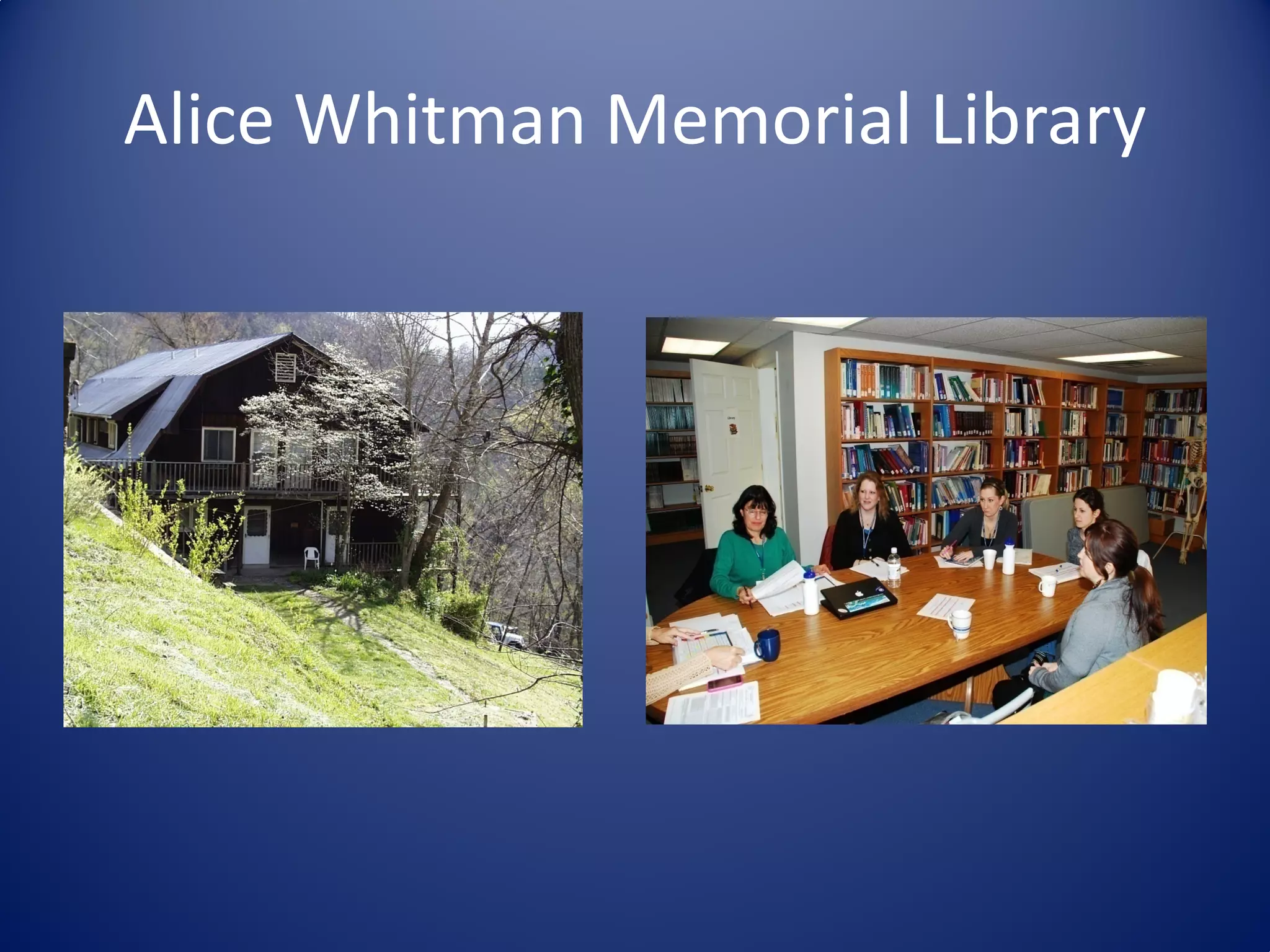 Alice Whitman Memorial Library